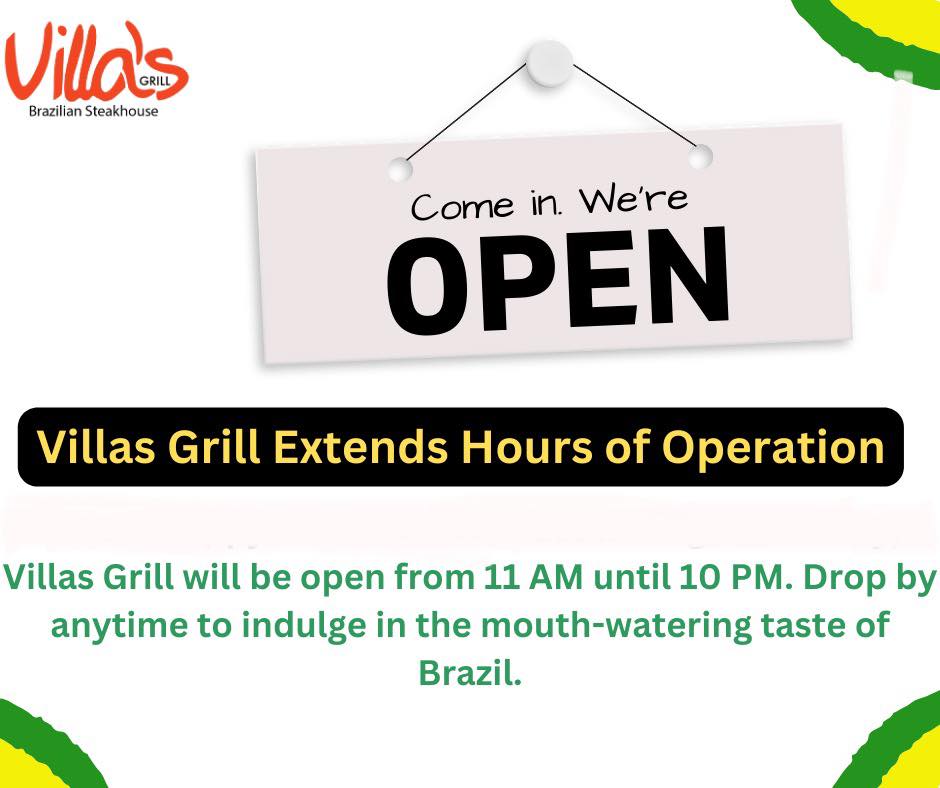 Villa's GRILL
Brazilian Steakhouse

Come in. We're
OPEN

Villas Grill Extends Hours of Operation

Villas Grill will be open from 11 AM until 10 PM. Drop by anytime to indulge in the mouth-watering taste of Brazil.